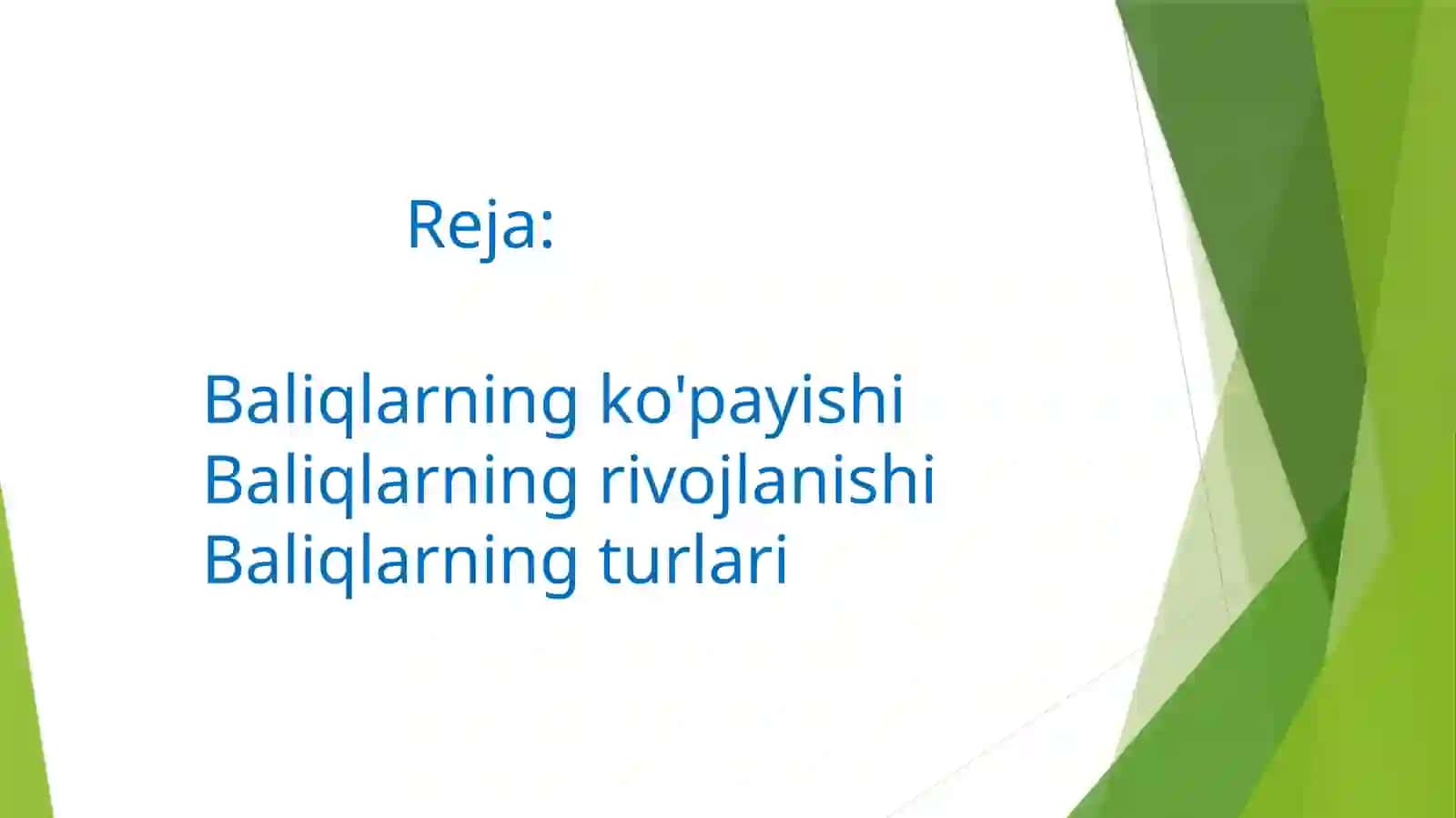 Reja:

Baliqlarning ko'payishi
Baliqlarning rivojlanishi
Baliqlarning turlari